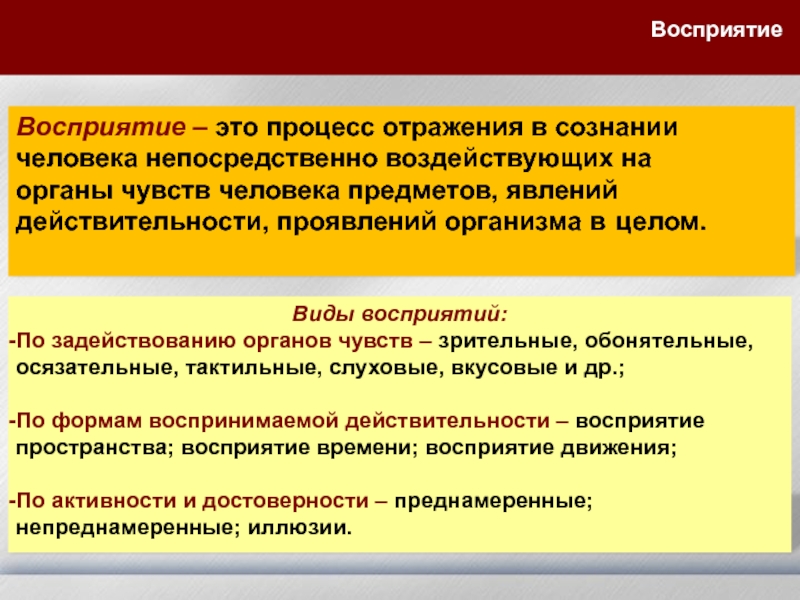 Восприятие

Восприятие – это процесс отражения в сознании человека непосредственно воздействующих на органы чувств человека предметов, явлений действительности, проявлений организма в целом.

Виды восприятий:
-По задействованию органов чувств – зрительные, обонятельные, осязательные, тактильные, слуховые, вкусовые и др.;

-По формам воспринимаемой действительности – восприятие пространства; восприятие времени; восприятие движения;

-По активности и достоверности – преднамеренные; непреднамеренные; иллюзии.